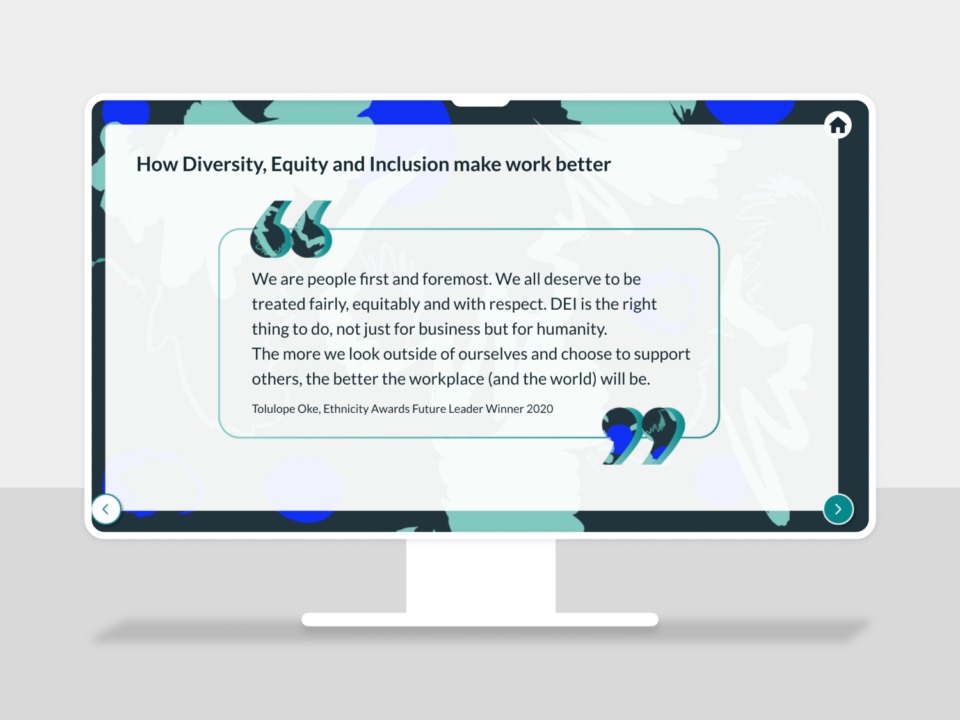 How Diversity, Equity and Inclusion make work better

We are people first and foremost. We all deserve to be treated fairly, equitably and with respect. DEI is the right thing to do, not just for business but for humanity.
The more we look outside of ourselves and choose to support others, the better the workplace (and the world) will be.

Tolulope Oke, Ethnicity Awards Future Leader Winner 2020